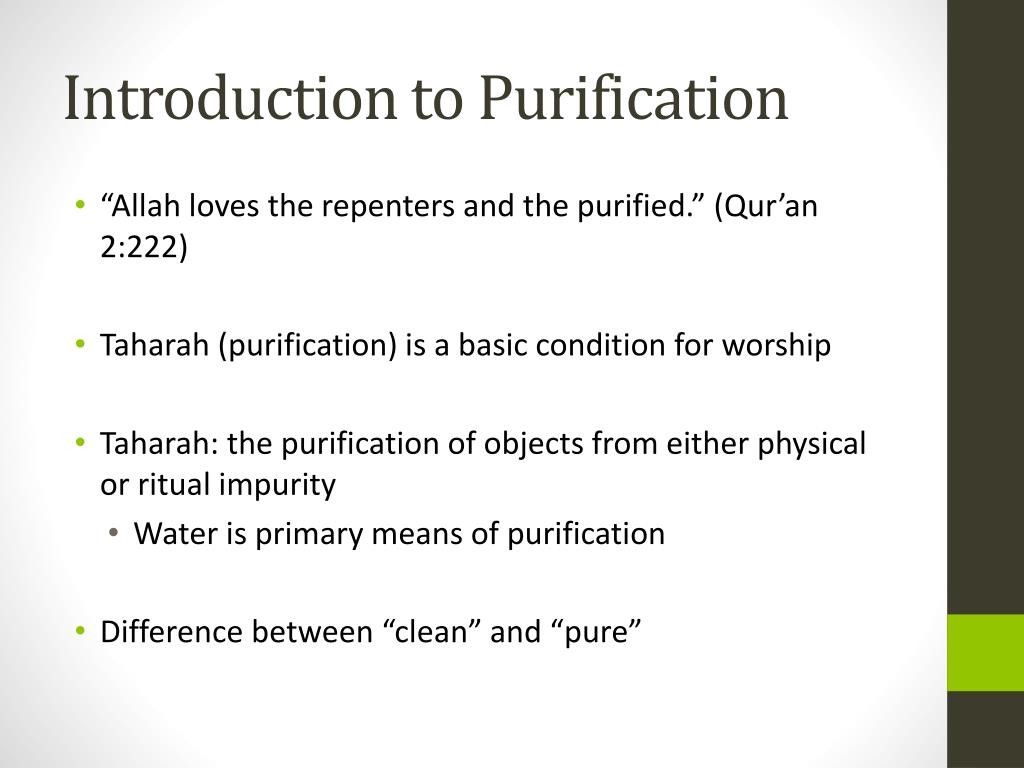 Introduction to Purification

• “Allah loves the repenters and the purified.” (Qur’an 2:222)

• Taharah (purification) is a basic condition for worship

• Taharah: the purification of objects from either physical or ritual impurity

• Water is primary means of purification

• Difference between “clean” and “pure”